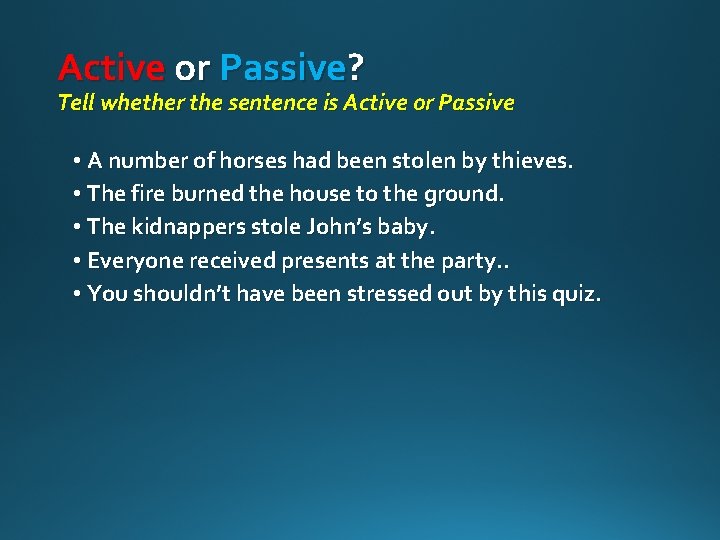 Active or Passive?
Tell whether the sentence is Active or Passive

• A number of horses had been stolen by thieves.
• The fire burned the house to the ground.
• The kidnappers stole John's baby.
• Everyone received presents at the party..
• You shouldn't have been stressed out by this quiz.